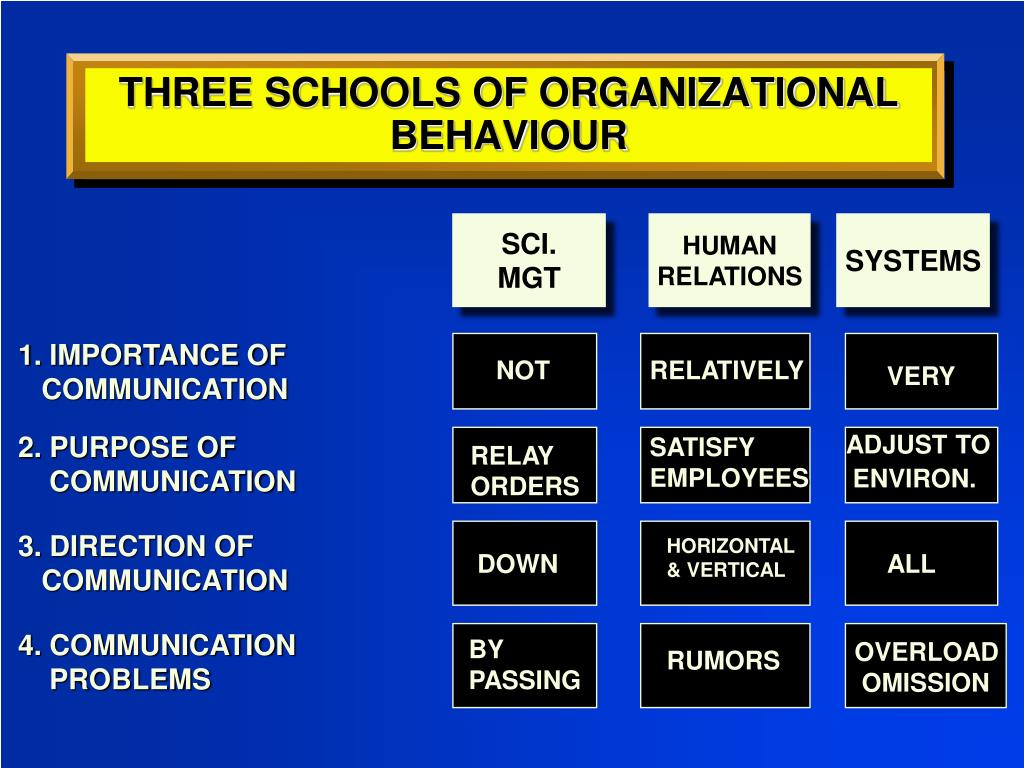 THREE SCHOOLS OF ORGANIZATIONAL BEHAVIOUR

| | SCI. MGT | HUMAN RELATIONS | SYSTEMS |
|---|---|---|---|
| 1. IMPORTANCE OF COMMUNICATION | NOT | RELATIVELY | VERY |
| 2. PURPOSE OF COMMUNICATION | RELAY ORDERS | SATISFY EMPLOYEES | ADJUST TO ENVIRON. |
| 3. DIRECTION OF COMMUNICATION | DOWN | HORIZONTAL & VERTICAL | ALL |
| 4. COMMUNICATION PROBLEMS | BY PASSING | RUMORS | OVERLOAD OMISSION |